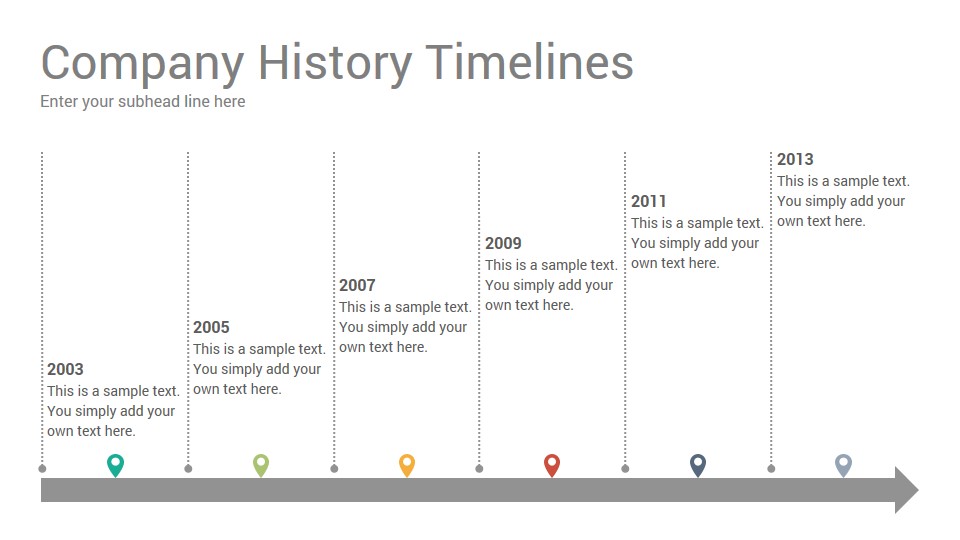 Company History Timelines
Enter your subhead line here

2003
This is a sample text. You simply add your own text here.

2005
This is a sample text. You simply add your own text here.

2007
This is a sample text. You simply add your own text here.

2009
This is a sample text. You simply add your own text here.

2011
This is a sample text. You simply add your own text here.

2013
This is a sample text. You simply add your own text here.